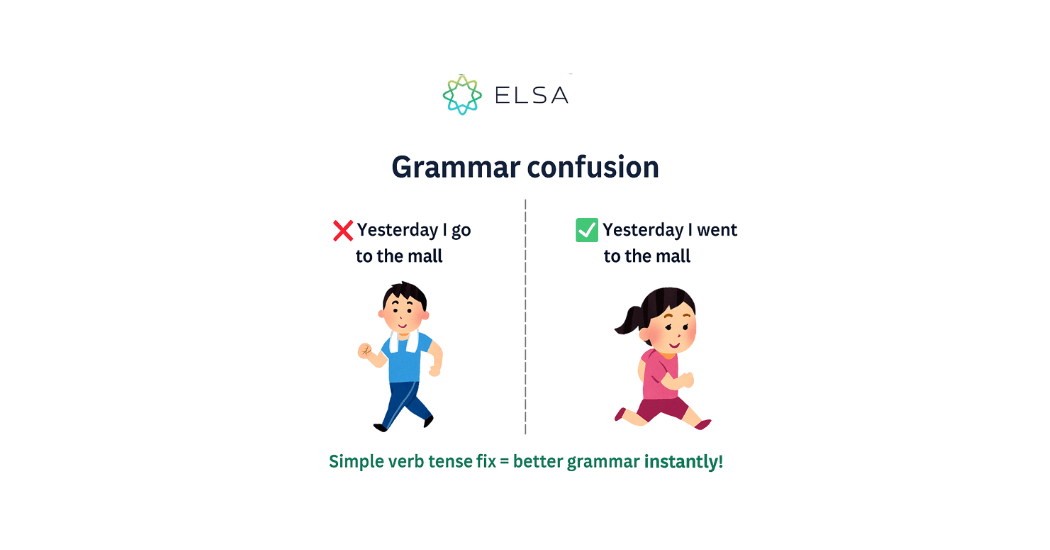 ELSA

Grammar confusion

❌ Yesterday I go to the mall

✅ Yesterday I went to the mall

Simple verb tense fix = better grammar instantly!